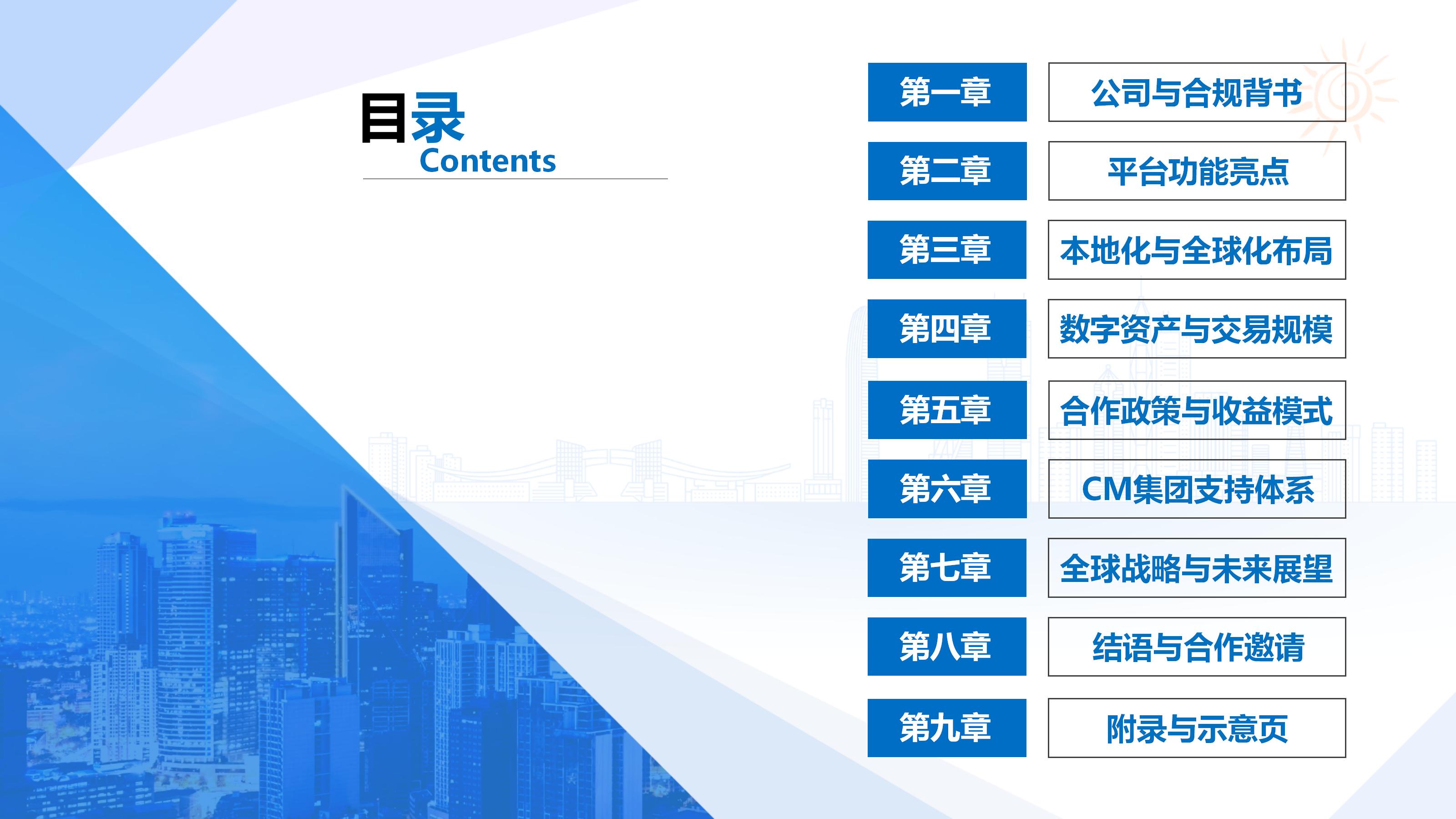 目录
Contents

第一章 公司与合规背书
第二章 平台功能亮点
第三章 本地化与全球化布局
第四章 数字资产与交易规模
第五章 合作政策与收益模式
第六章 CM集团支持体系
第七章 全球战略与未来展望
第八章 结语与合作邀请
第九章 附录与示意页